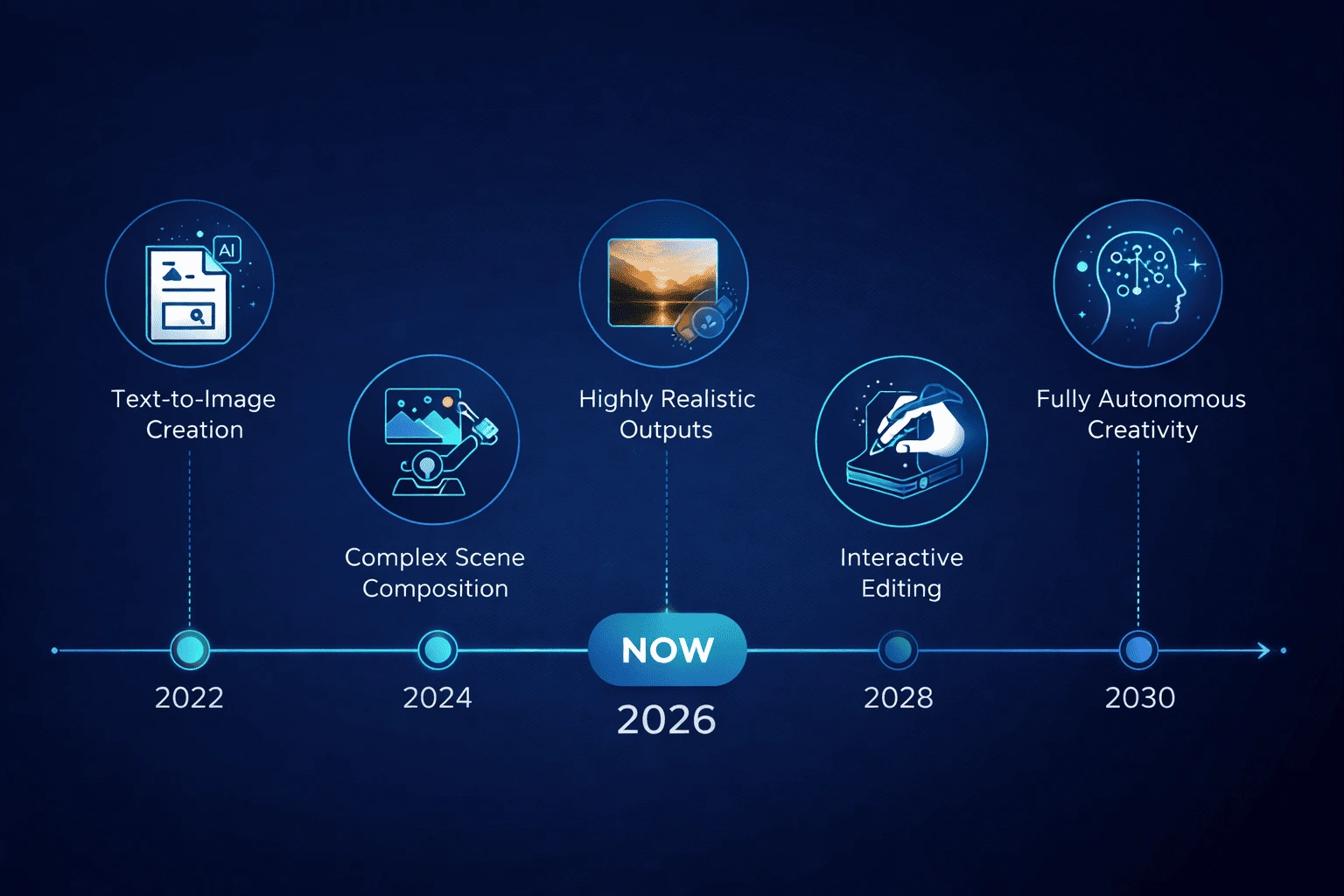 AI

Text-to-Image Creation

Complex Scene Composition

Highly Realistic Outputs

Interactive Editing

Fully Autonomous Creativity

2022

2024

NOW

2026

2028

2030